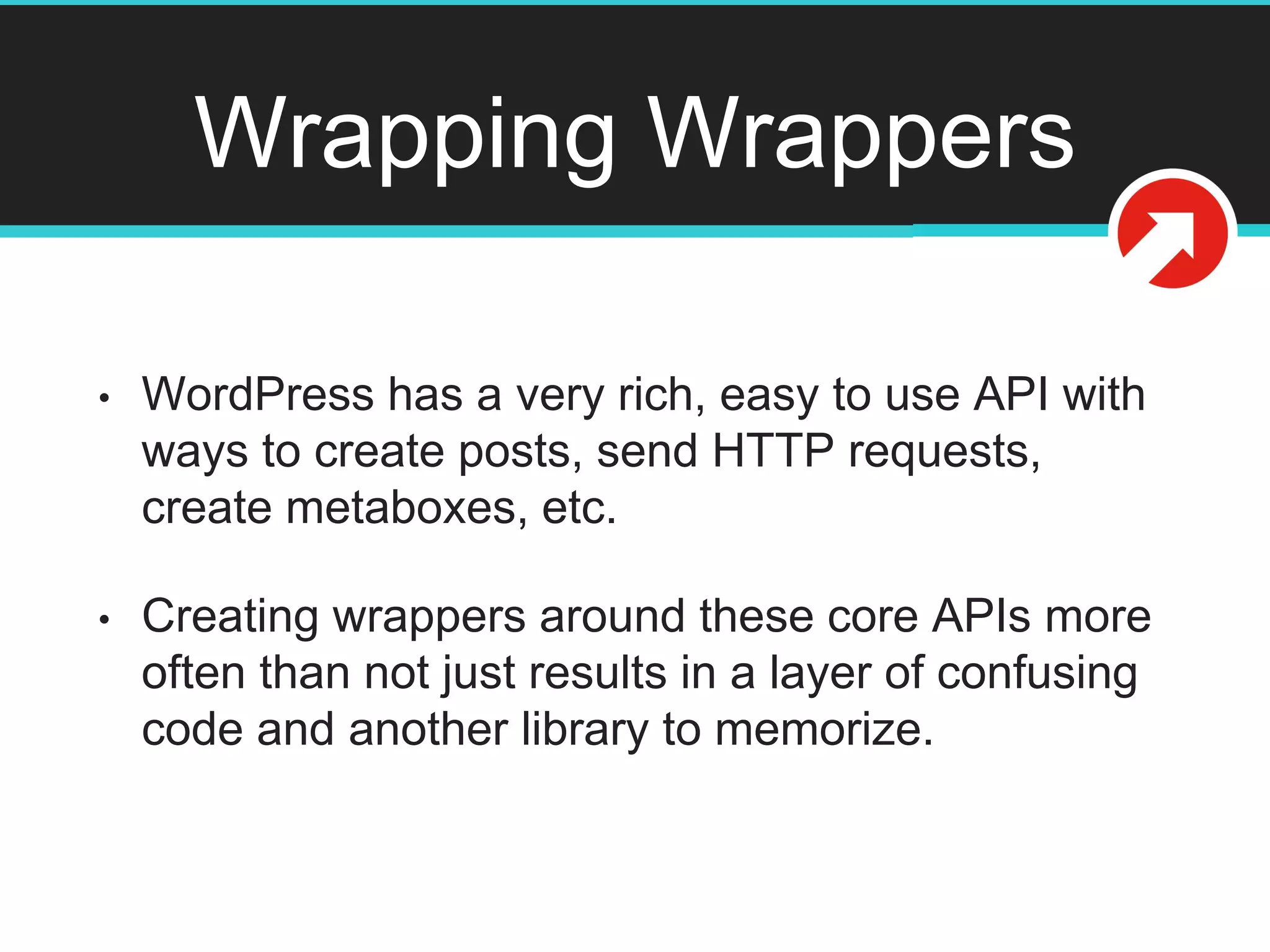 Wrapping Wrappers

• WordPress has a very rich, easy to use API with ways to create posts, send HTTP requests, create metaboxes, etc.

• Creating wrappers around these core APIs more often than not just results in a layer of confusing code and another library to memorize.